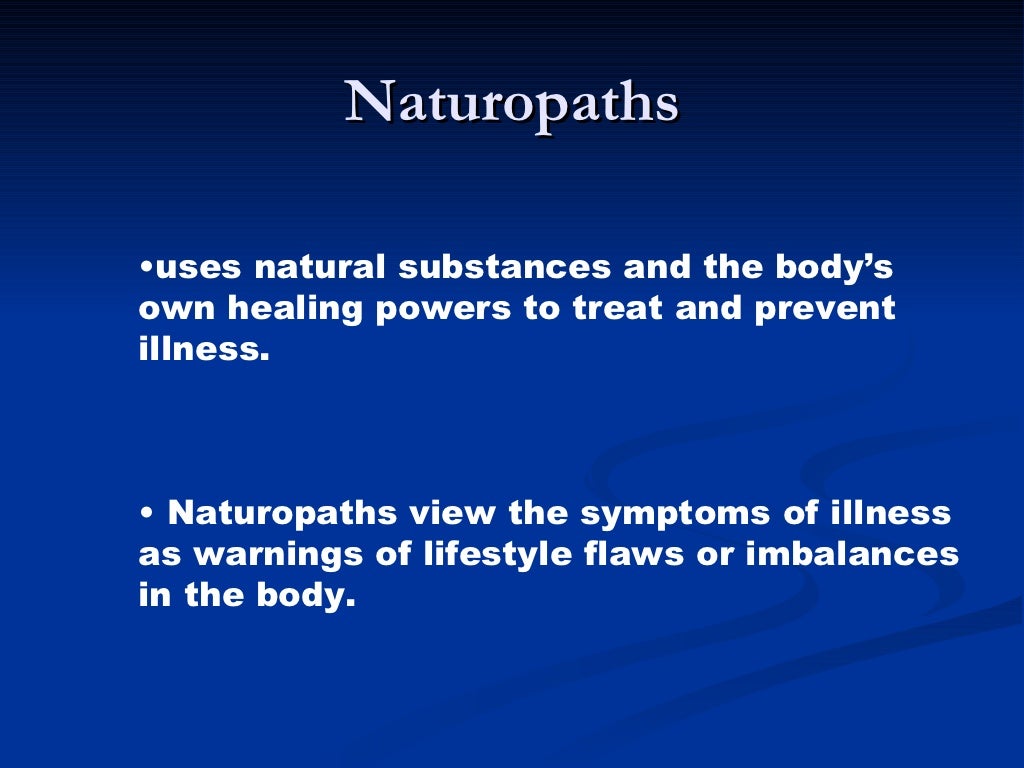 Naturopaths

•uses natural substances and the body’s own healing powers to treat and prevent illness.

• Naturopaths view the symptoms of illness as warnings of lifestyle flaws or imbalances in the body.